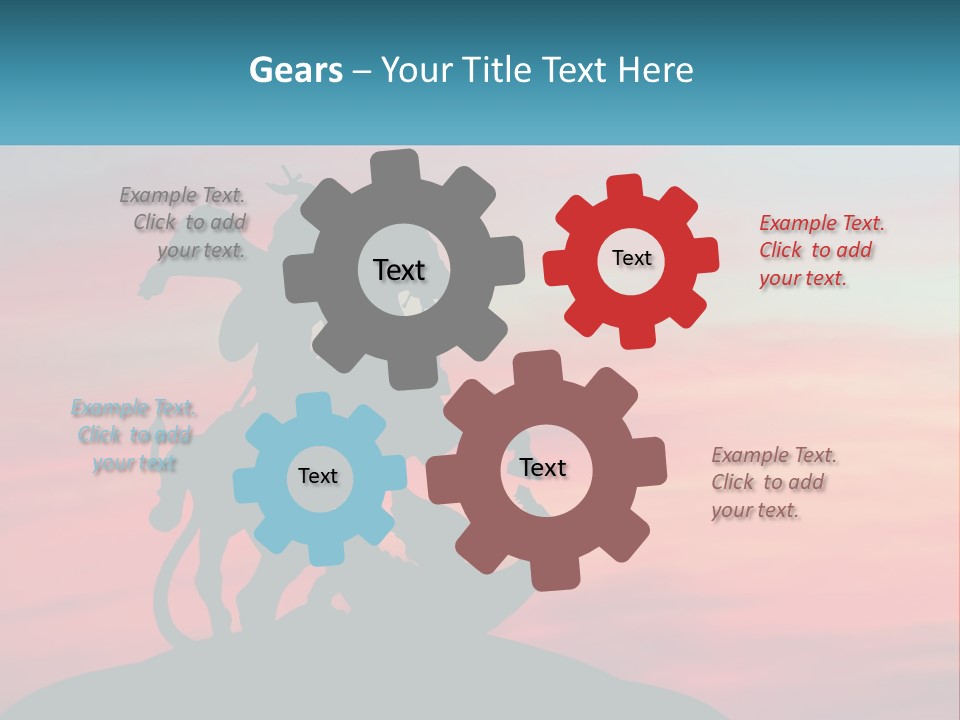 Gears – Your Title Text Here

Example Text. Click to add your text.

Text

Text

Example Text. Click to add your text.

Example Text. Click to add your text

Text

Text

Example Text. Click to add your text.